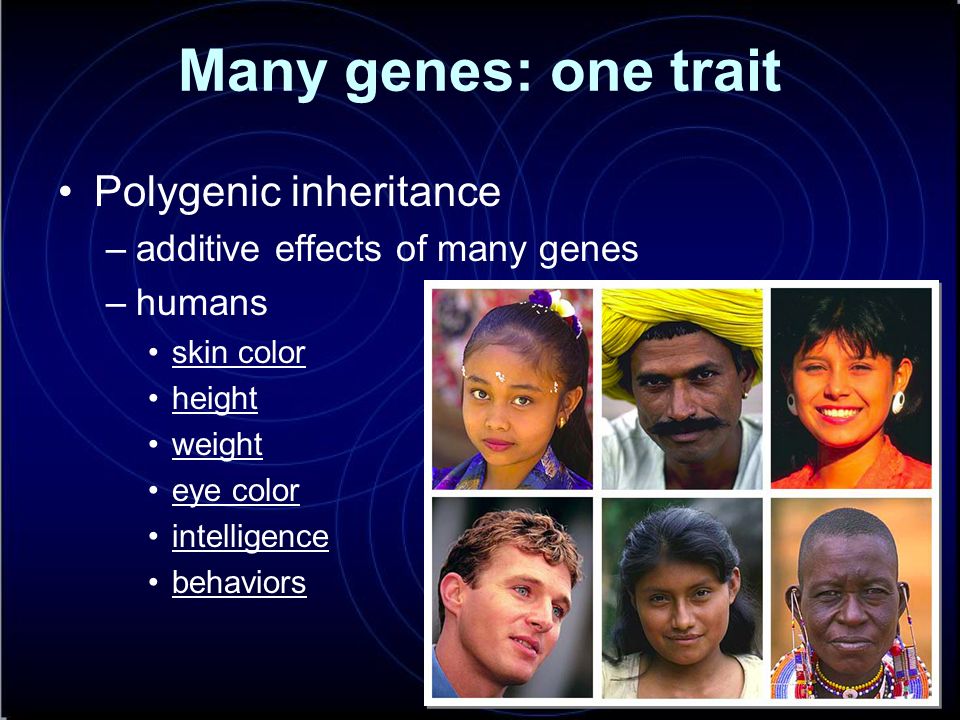 Many genes: one trait

• Polygenic inheritance
– additive effects of many genes
– humans
• skin color
• height
• weight
• eye color
• intelligence
• behaviors